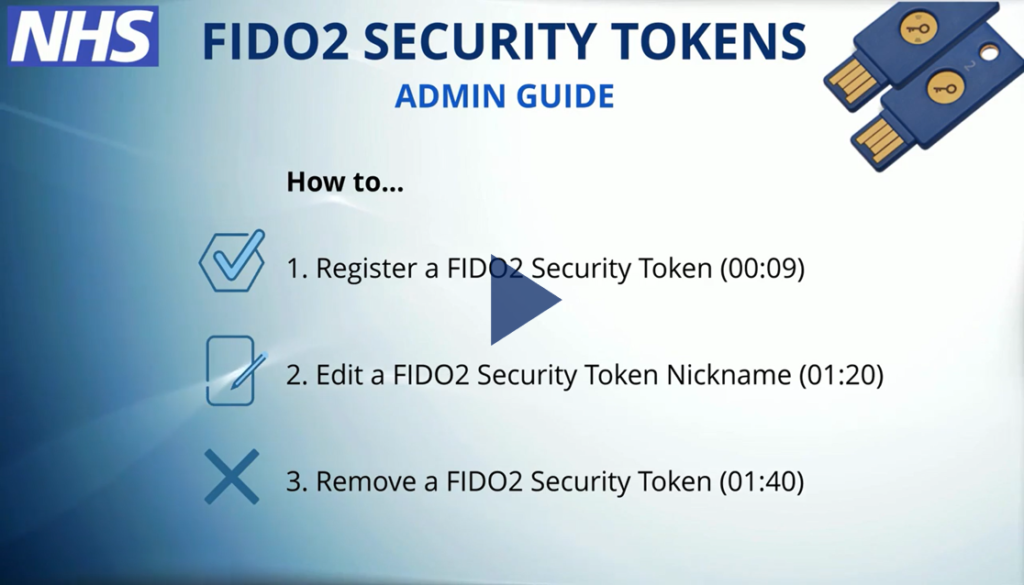 NHS

FIDO2 SECURITY TOKENS

ADMIN GUIDE

How to...

1. Register a FIDO2 Security Token (00:09)

2. Edit a FIDO2 Security Token Nickname (01:20)

3. Remove a FIDO2 Security Token (01:40)